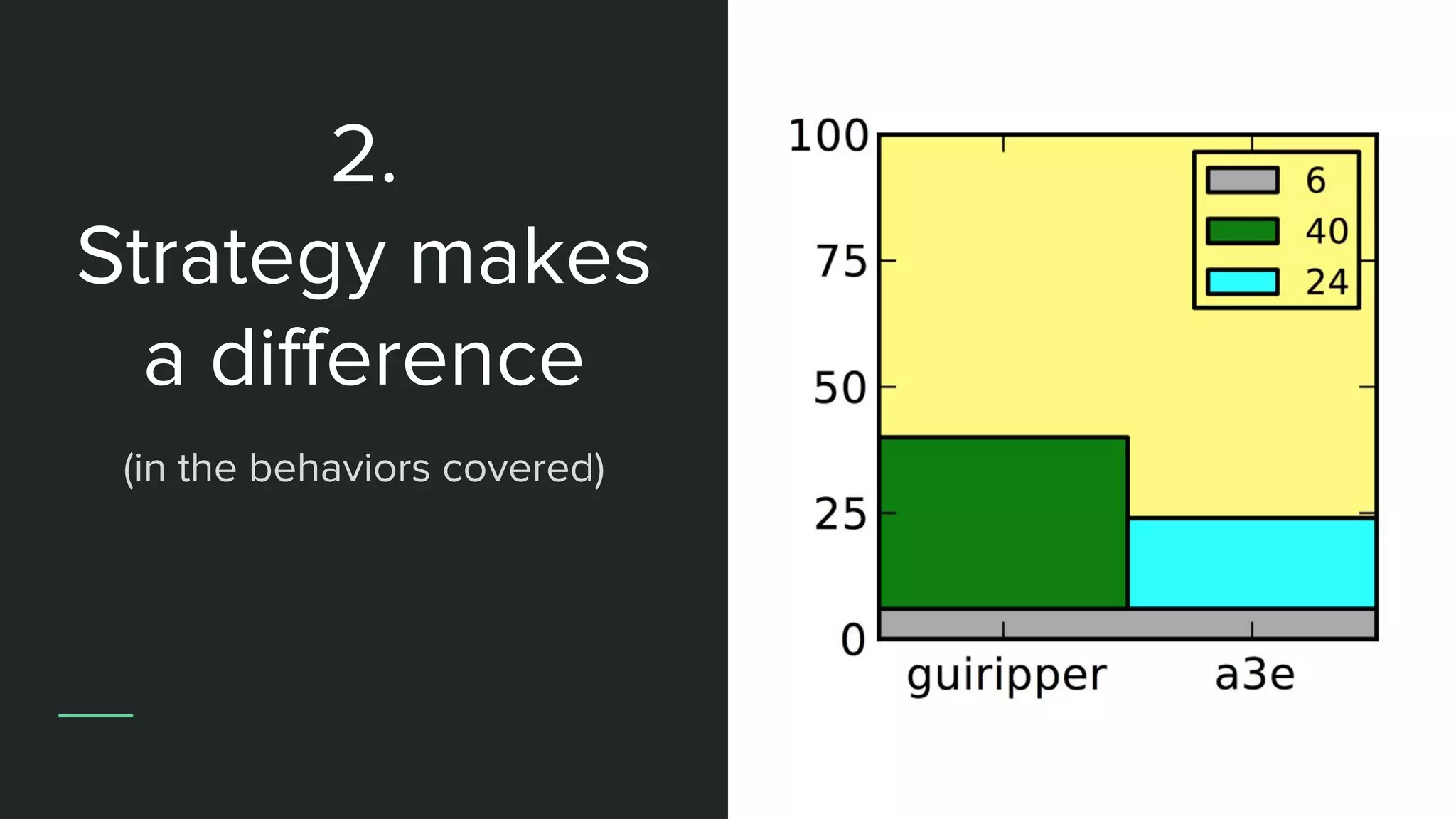 2.
Strategy makes a difference

(in the behaviors covered)

100
75
50
25
0

6
40
24

guiripper
a3e